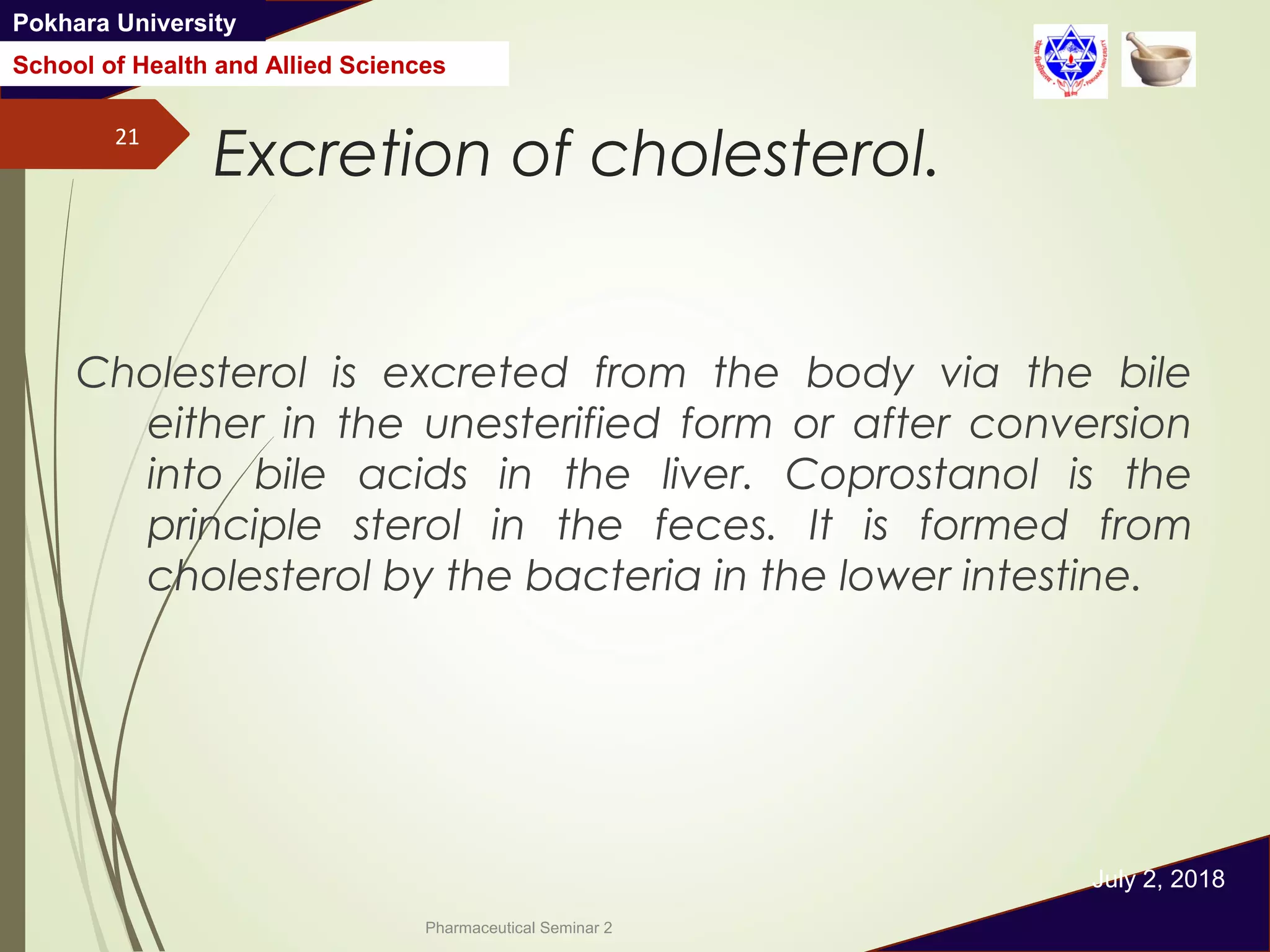 Pokhara University

School of Health and Allied Sciences

21

Excretion of cholesterol.

Cholesterol is excreted from the body via the bile either in the unesterified form or after conversion into bile acids in the liver. Coprostanol is the principle sterol in the feces. It is formed from cholesterol by the bacteria in the lower intestine.

July 2, 2018

Pharmaceutical Seminar 2